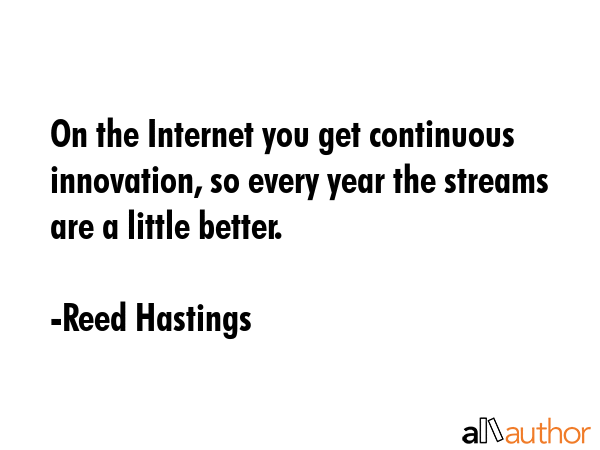 On the Internet you get continuous innovation, so every year the streams are a little better.

-Reed Hastings

allauthor